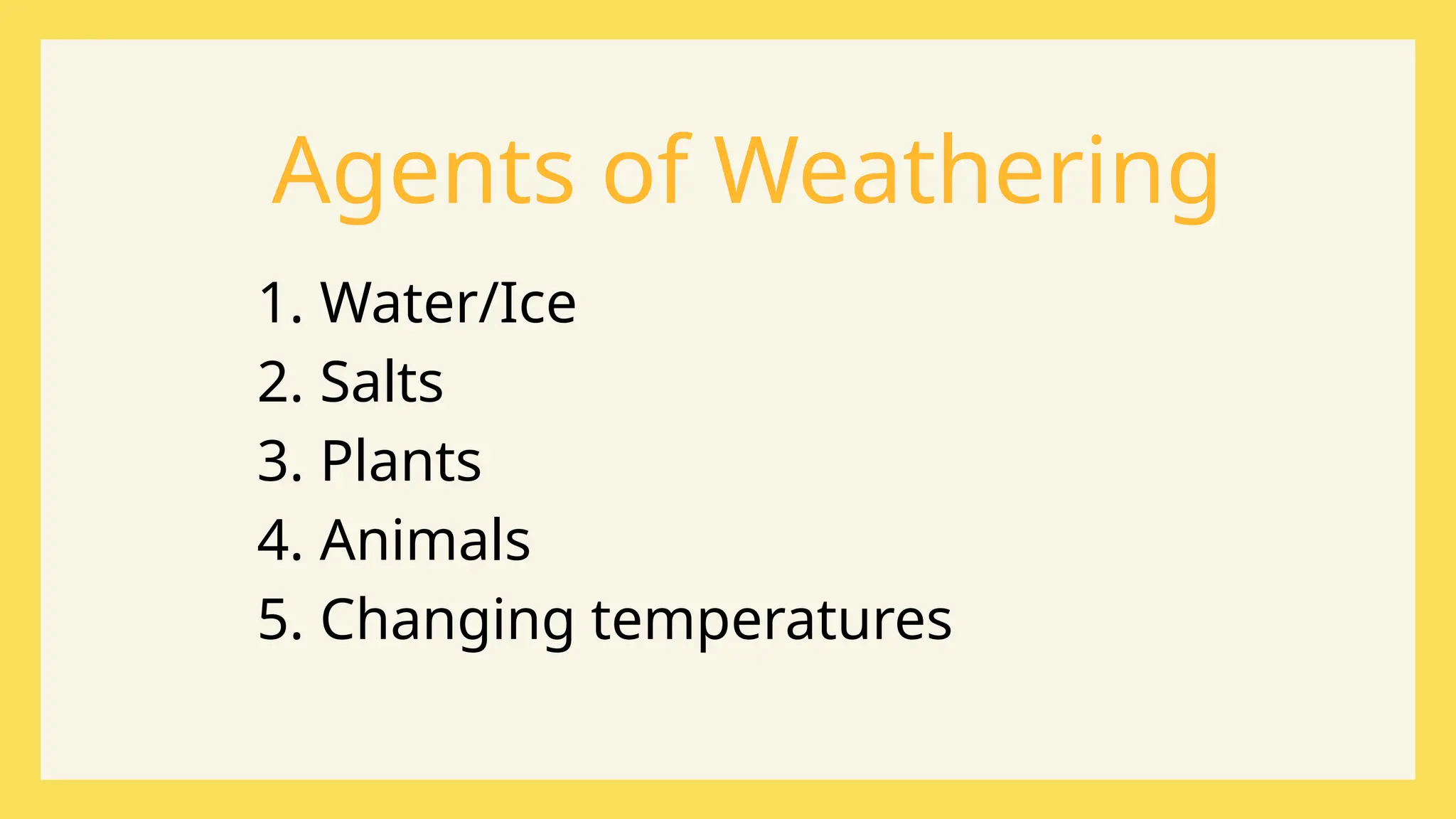 Agents of Weathering

1. Water/Ice
2. Salts
3. Plants
4. Animals
5. Changing temperatures